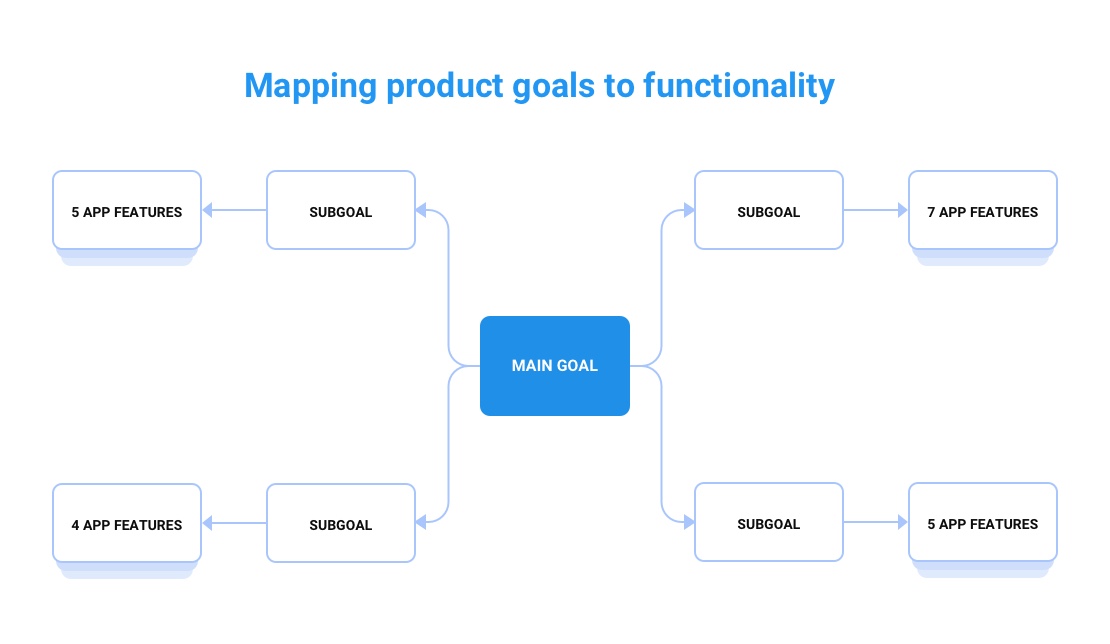 Mapping product goals to functionality

5 APP FEATURES

SUBGOAL

SUBGOAL

7 APP FEATURES

MAIN GOAL

4 APP FEATURES

SUBGOAL

SUBGOAL

5 APP FEATURES